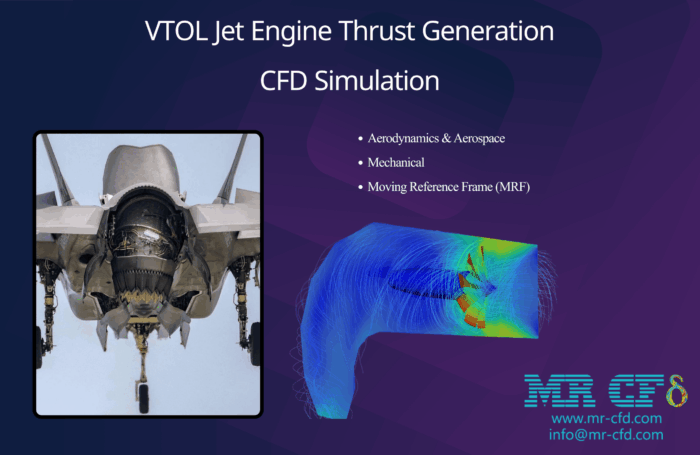 VTOL Jet Engine Thrust Generation

CFD Simulation

• Aerodynamics & Aerospace
• Mechanical
• Moving Reference Frame (MRF)

MR CFD

www.mr-cfd.com
info@mr-cfd.com